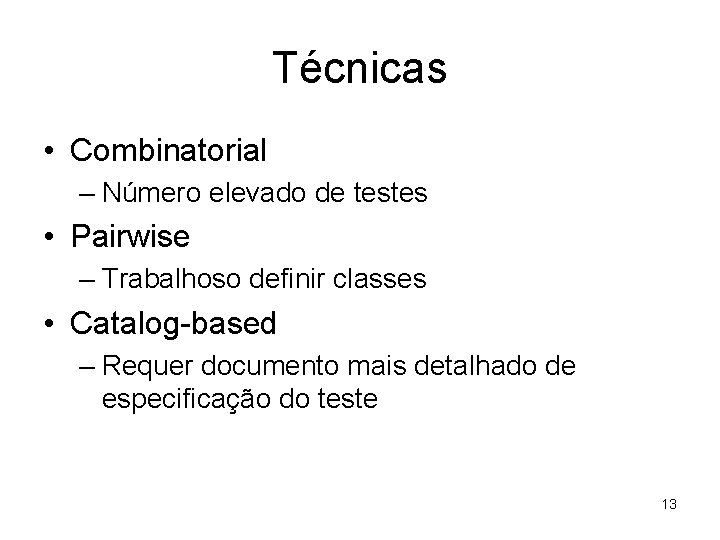 Técnicas

• Combinatorial
– Número elevado de testes
• Pairwise
– Trabalhoso definir classes
• Catalog-based
– Requer documento mais detalhado de especificação do teste

13